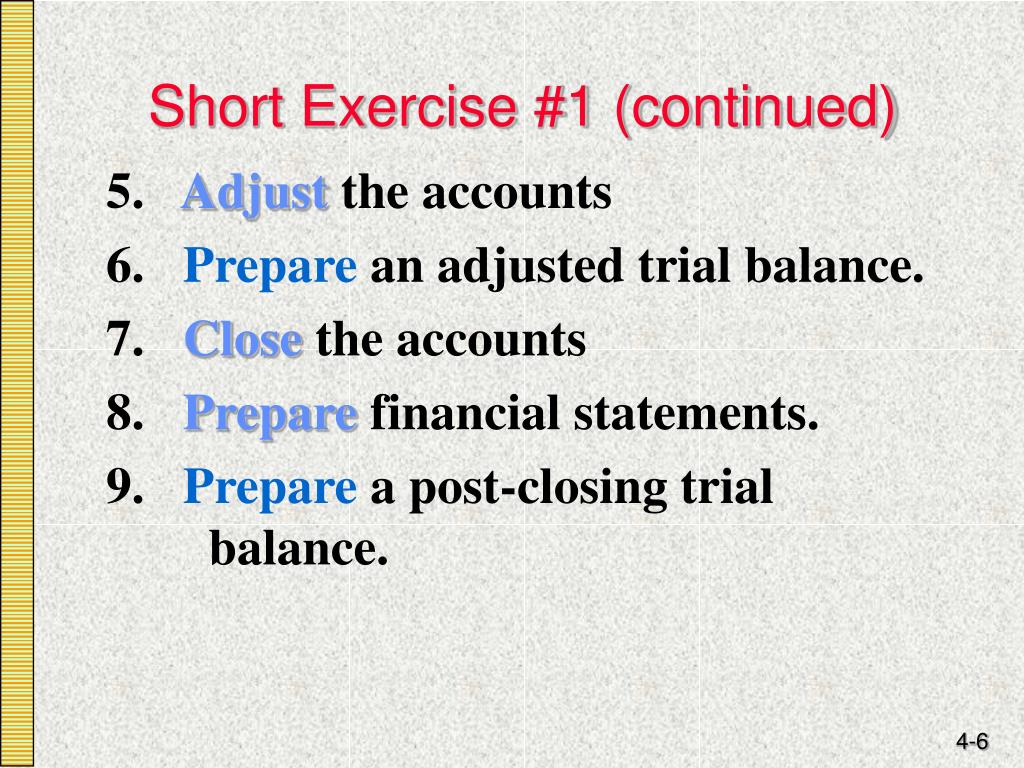 Short Exercise #1 (continued)

5. Adjust the accounts
6. Prepare an adjusted trial balance.
7. Close the accounts
8. Prepare financial statements.
9. Prepare a post-closing trial balance.

4-6